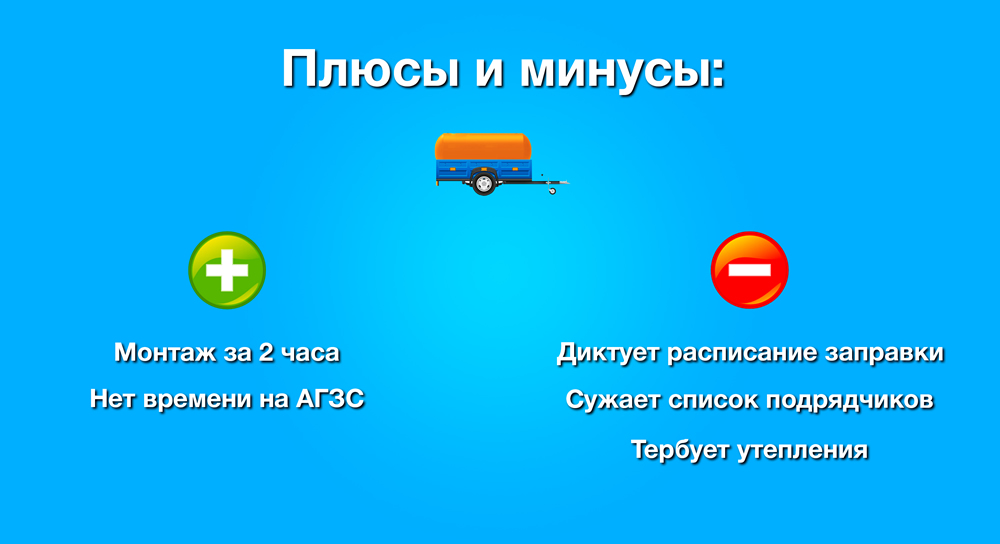 Плюсы и минусы:

Монтаж за 2 часа
Нет времени на АГЗС

Диктует расписание заправки
Сужает список подрядчиков
Тербует утепления